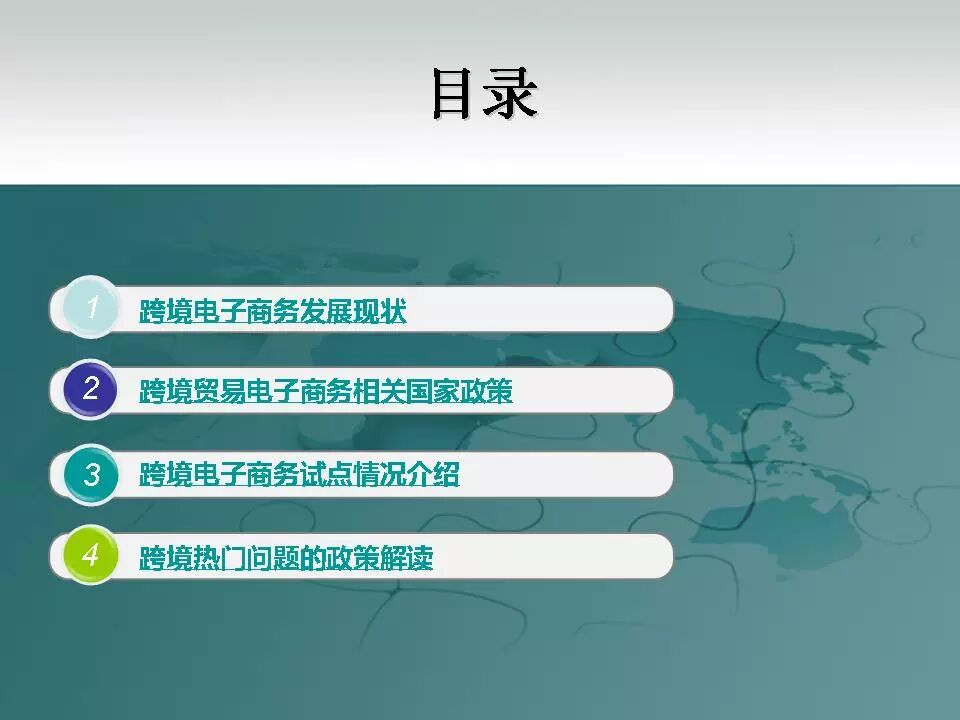 目录

1 跨境电子商务发展现状

2 跨境贸易电子商务相关国家政策

3 跨境电子商务试点情况介绍

4 跨境热门问题的政策解读